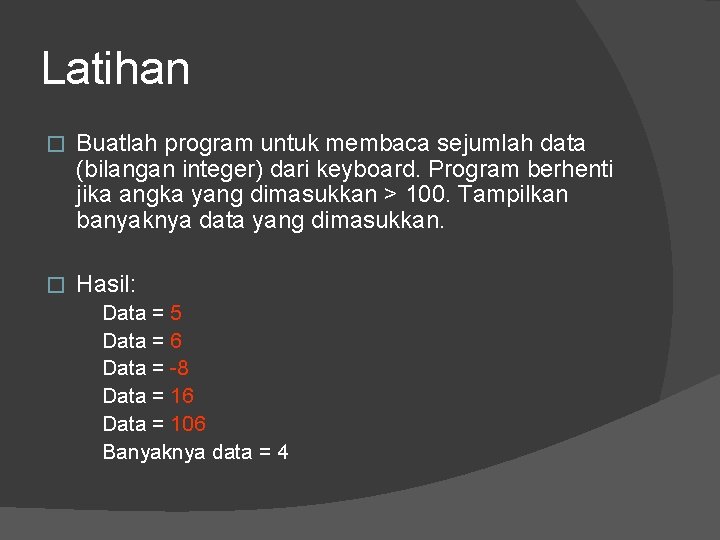 Latihan

Buatlah program untuk membaca sejumlah data (bilangan integer) dari keyboard. Program berhenti jika angka yang dimasukkan > 100. Tampilkan banyaknya data yang dimasukkan.

Hasil:

Data = 5
Data = 6
Data = -8
Data = 16
Data = 106
Banyaknya data = 4